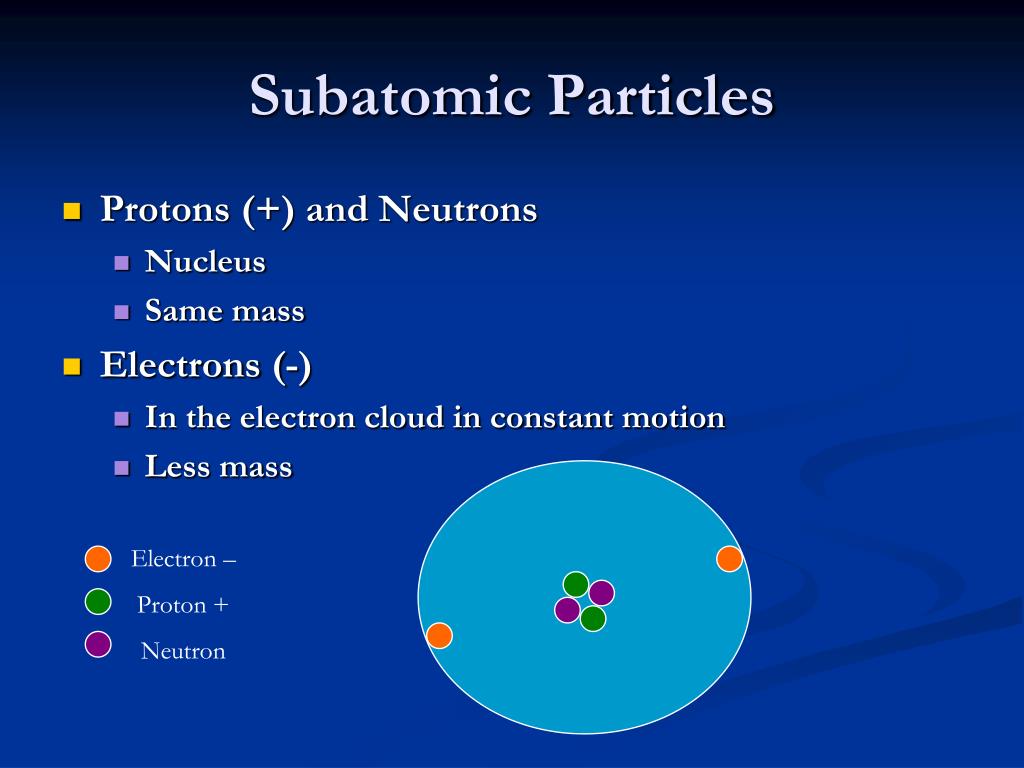 Subatomic Particles

Protons (+) and Neutrons
Nucleus
Same mass

Electrons (-)
In the electron cloud in constant motion
Less mass

Electron –
Proton +
Neutron